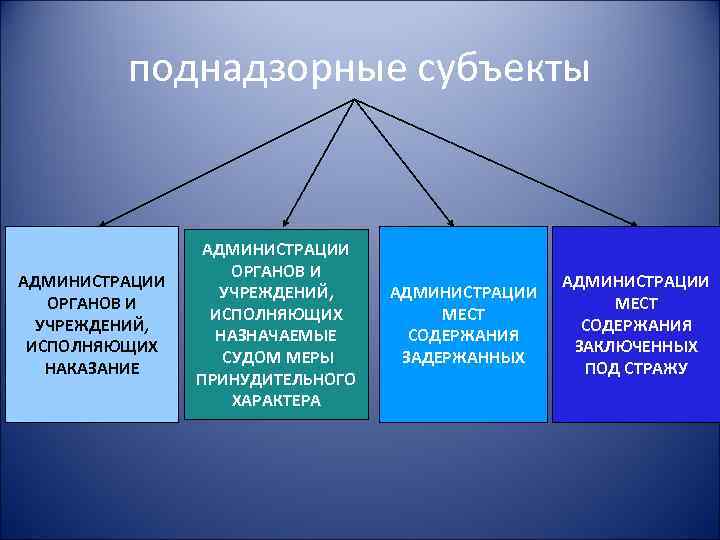 поднадзорные субъекты

АДМИНИСТРАЦИИ ОРГАНОВ И УЧРЕЖДЕНИЙ, ИСПОЛНЯЮЩИХ НАКАЗАНИЕ

АДМИНИСТРАЦИИ ОРГАНОВ И УЧРЕЖДЕНИЙ, ИСПОЛНЯЮЩИХ НАЗНАЧАЕМЫЕ СУДОМ МЕРЫ ПРИНУДИТЕЛЬНОГО ХАРАКТЕРА

АДМИНИСТРАЦИИ МЕСТ СОДЕРЖАНИЯ ЗАДЕРЖАННЫХ

АДМИНИСТРАЦИИ МЕСТ СОДЕРЖАНИЯ ЗАКЛЮЧЕННЫХ ПОД СТРАЖУ